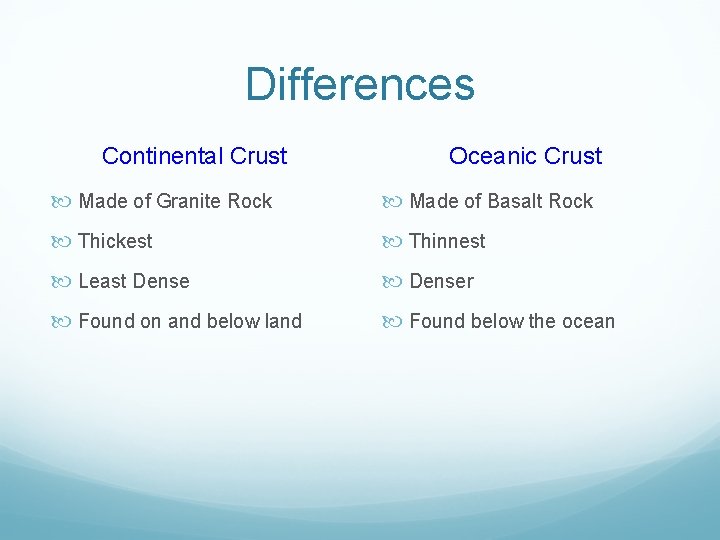 Differences

Continental Crust

Made of Granite Rock

Thickest

Least Dense

Found on and below land

Oceanic Crust

Made of Basalt Rock

Thinnest

Denser

Found below the ocean